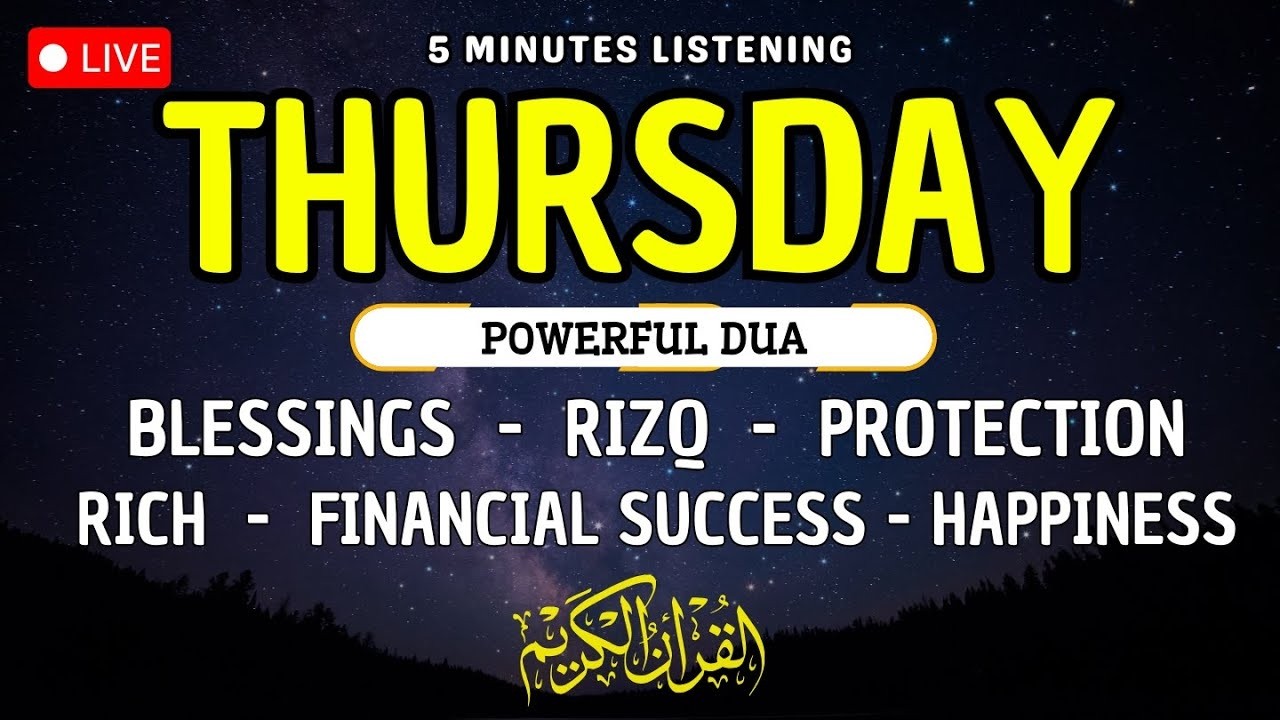 LIVE

5 MINUTES LISTENING

THURSDAY

POWERFUL DUA

BLESSINGS - RIZQ - PROTECTION

RICH - FINANCIAL SUCCESS - HAPPINESS

القرآن الكريم